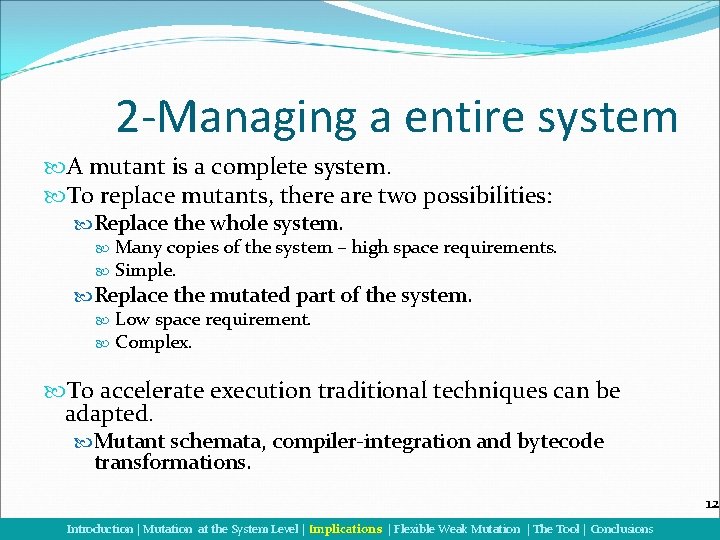 2-Managing a entire system

A mutant is a complete system.

To replace mutants, there are two possibilities:

Replace the whole system.

Many copies of the system – high space requirements.

Simple.

Replace the mutated part of the system.

Low space requirement.

Complex.

To accelerate execution traditional techniques can be adapted.

Mutant schemata, compiler-integration and bytecode transformations.

12

Introduction | Mutation at the System Level | Implications | Flexible Weak Mutation | The Tool | Conclusions